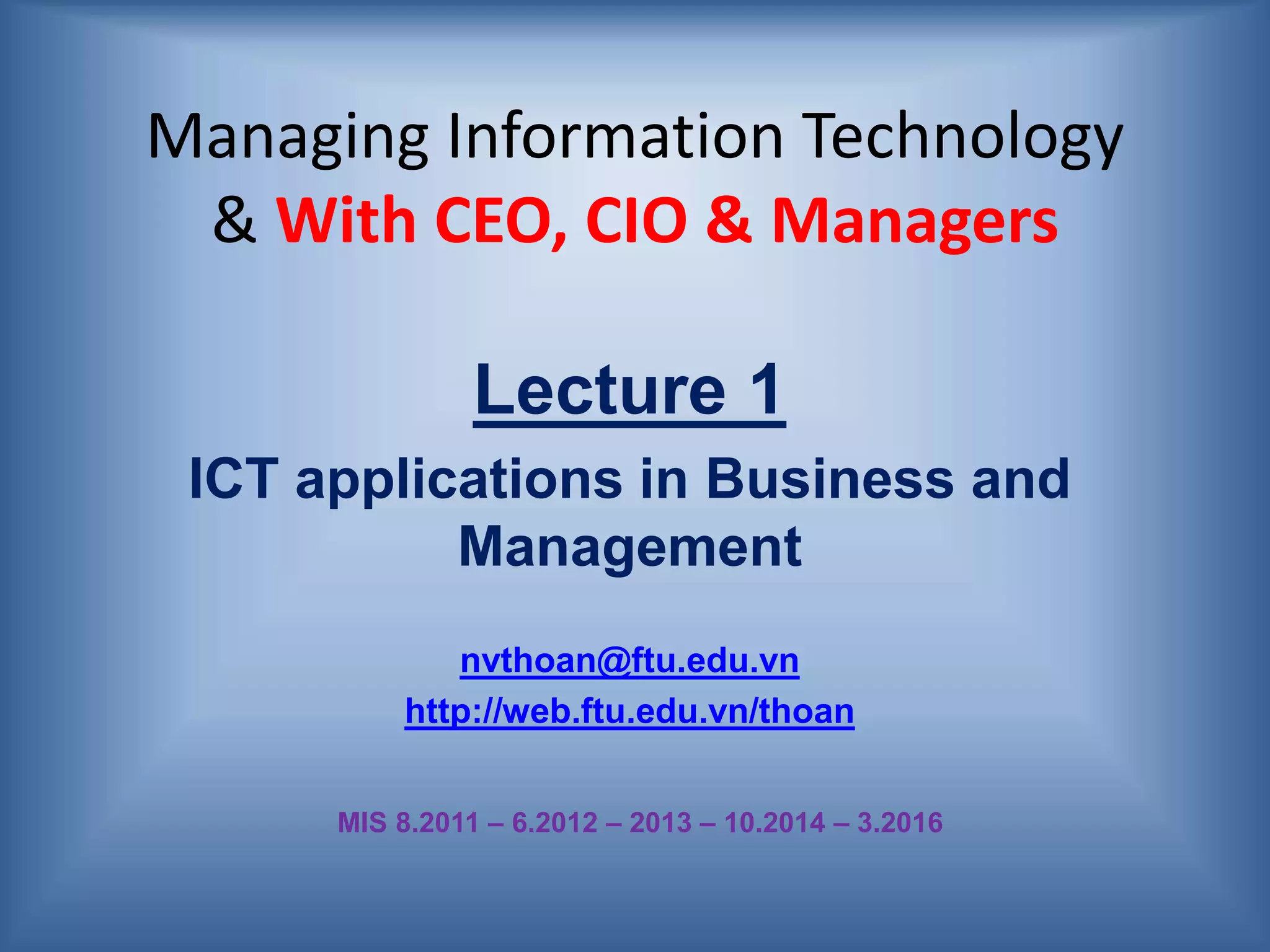 Managing Information Technology & With CEO, CIO & Managers

Lecture 1

ICT applications in Business and Management

nvthoan@ftu.edu.vn
http://web.ftu.edu.vn/thoan

MIS 8.2011 – 6.2012 – 2013 – 10.2014 – 3.2016